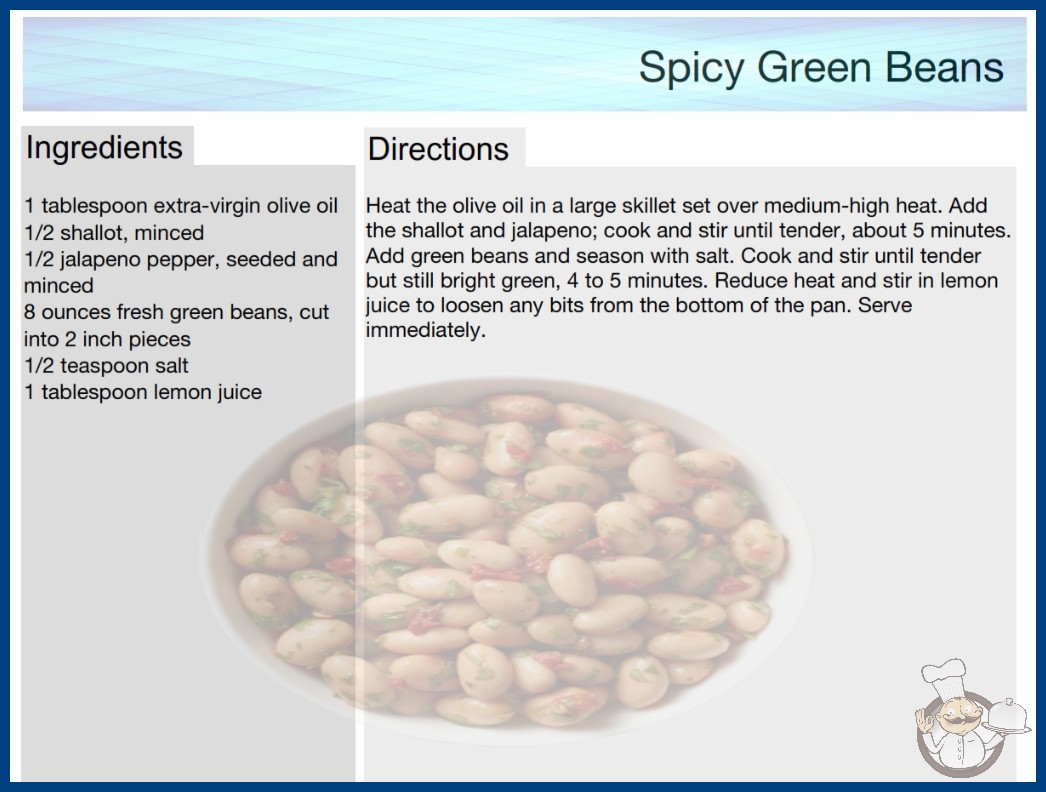 Spicy Green Beans

Ingredients

1 tablespoon extra-virgin olive oil
1/2 shallot, minced
1/2 jalapeno pepper, seeded and minced
8 ounces fresh green beans, cut into 2 inch pieces
1/2 teaspoon salt
1 tablespoon lemon juice

Directions

Heat the olive oil in a large skillet set over medium-high heat. Add the shallot and jalapeno; cook and stir until tender, about 5 minutes. Add green beans and season with salt. Cook and stir until tender but still bright green, 4 to 5 minutes. Reduce heat and stir in lemon juice to loosen any bits from the bottom of the pan. Serve immediately.